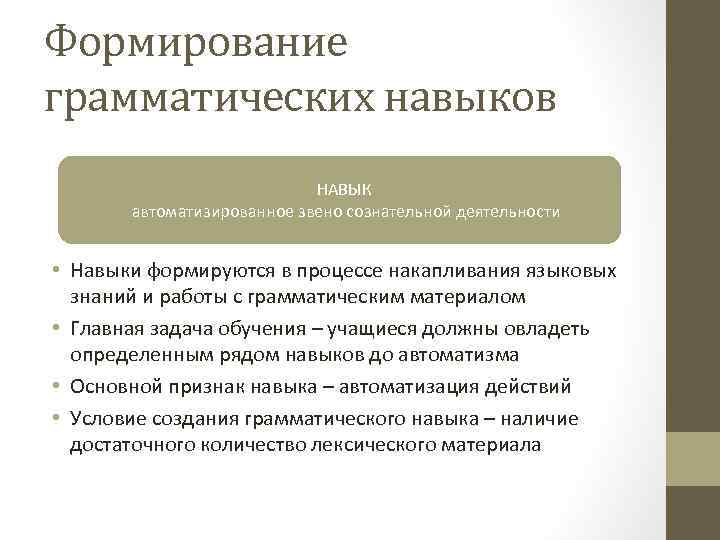 Формирование грамматических навыков

НАВЫК
автоматизированное звено сознательной деятельности

• Навыки формируются в процессе накапливания языковых знаний и работы с грамматическим материалом
• Главная задача обучения – учащиеся должны овладеть определенным рядом навыков до автоматизма
• Основной признак навыка – автоматизация действий
• Условие создания грамматического навыка – наличие достаточного количество лексического материала